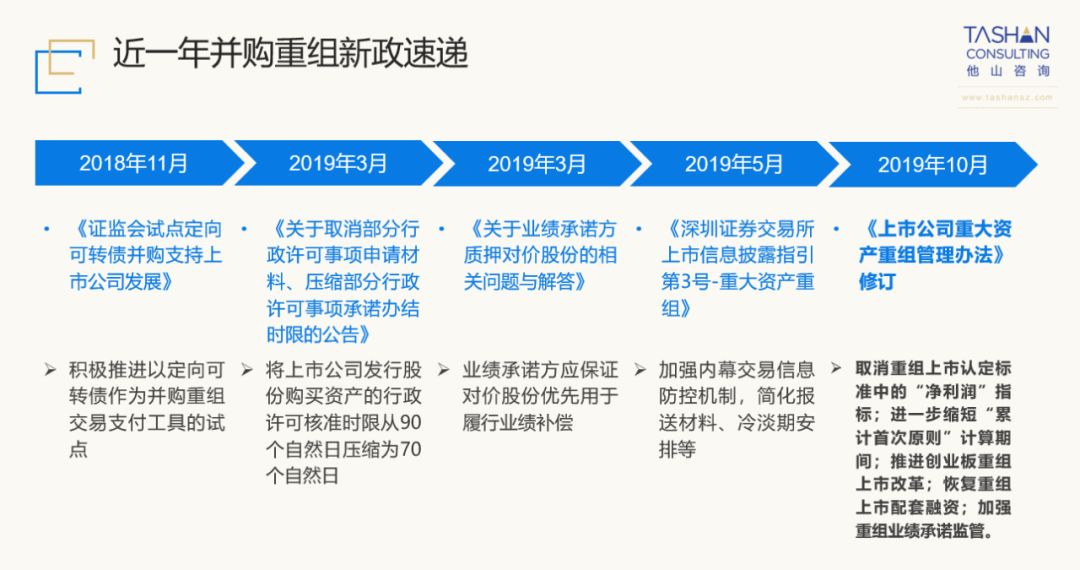 近一年并购重组新政速递

TASHAN CONSULTING
他山咨询
www.tashansz.com

2018年11月

• 《证监会试点定向可转债并购支持上市公司发展》

➢ 积极推进以定向可转债作为并购重组交易支付工具的试点

2019年3月

• 《关于取消部分行政许可事项申请材料、压缩部分行政许可事项承诺办结时限的公告》

➢ 将上市公司发行股份购买资产的行政许可核准时限从90个自然日压缩为70个自然日

2019年3月

• 《关于业绩承诺方质押对价股份的相关问题与解答》

➢ 业绩承诺方应保证对价股份优先用于履行业绩补偿

2019年5月

• 《深圳证券交易所上市信息披露指引第3号-重大资产重组》

➢ 加强内幕交易信息防控机制，简化报送材料、冷淡期安排等

2019年10月

• 《上市公司重大资产重组管理办法》修订

➢ 取消重组上市认定标准中的“净利润”指标；进一步缩短“累计首次原则”计算期间；推进创业板重组上市改革；恢复重组上市配套融资；加强重组业绩承诺监管。